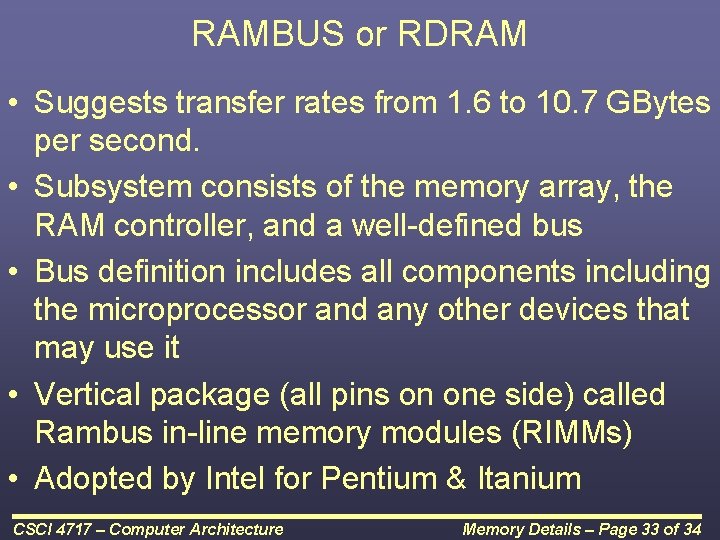 RAMBUS or RDRAM

• Suggests transfer rates from 1.6 to 10.7 GBytes per second.

• Subsystem consists of the memory array, the RAM controller, and a well-defined bus

• Bus definition includes all components including the microprocessor and any other devices that may use it

• Vertical package (all pins on one side) called Rambus in-line memory modules (RIMMs)

• Adopted by Intel for Pentium & Itanium

CSCI 4717 – Computer Architecture

Memory Details – Page 33 of 34